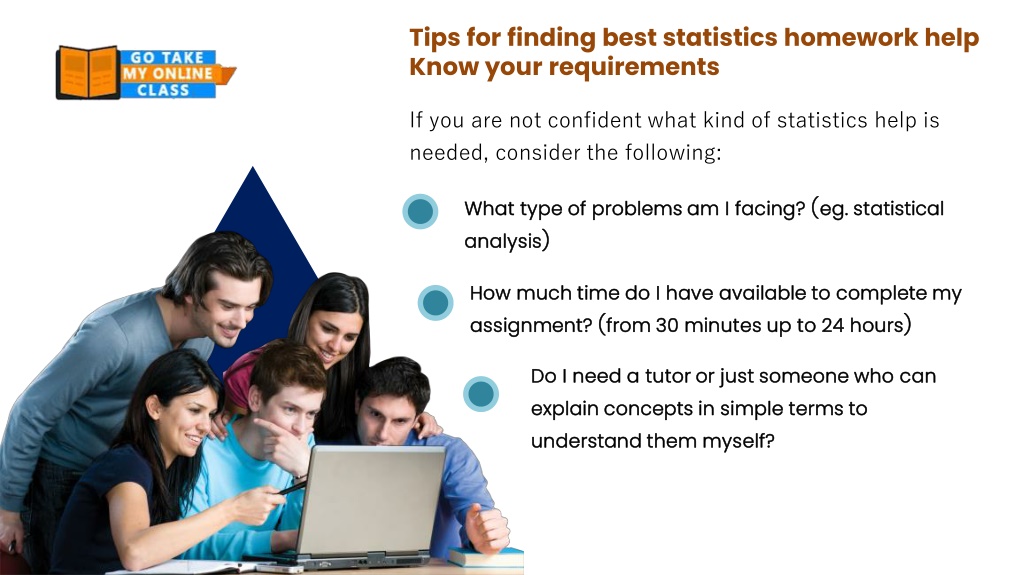 GO TAKE
MY ONLINE
CLASS

Tips for finding best statistics homework help
Know your requirements

If you are not confident what kind of statistics help is needed, consider the following:

What type of problems am I facing? (eg. statistical analysis)

How much time do I have available to complete my assignment? (from 30 minutes up to 24 hours)

Do I need a tutor or just someone who can explain concepts in simple terms to understand them myself?